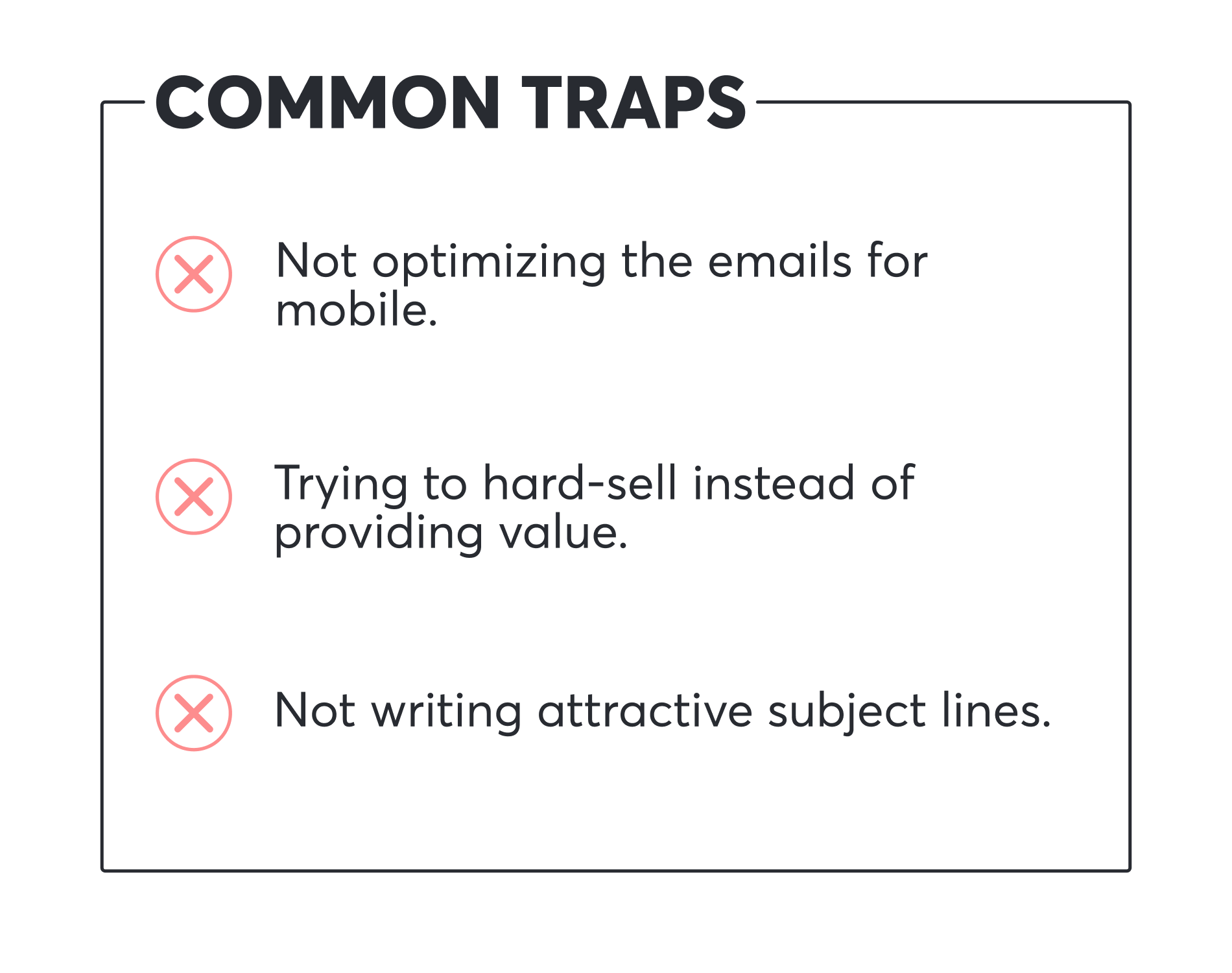 COMMON TRAPS

Not optimizing the emails for mobile.

Trying to hard-sell instead of providing value.

Not writing attractive subject lines.